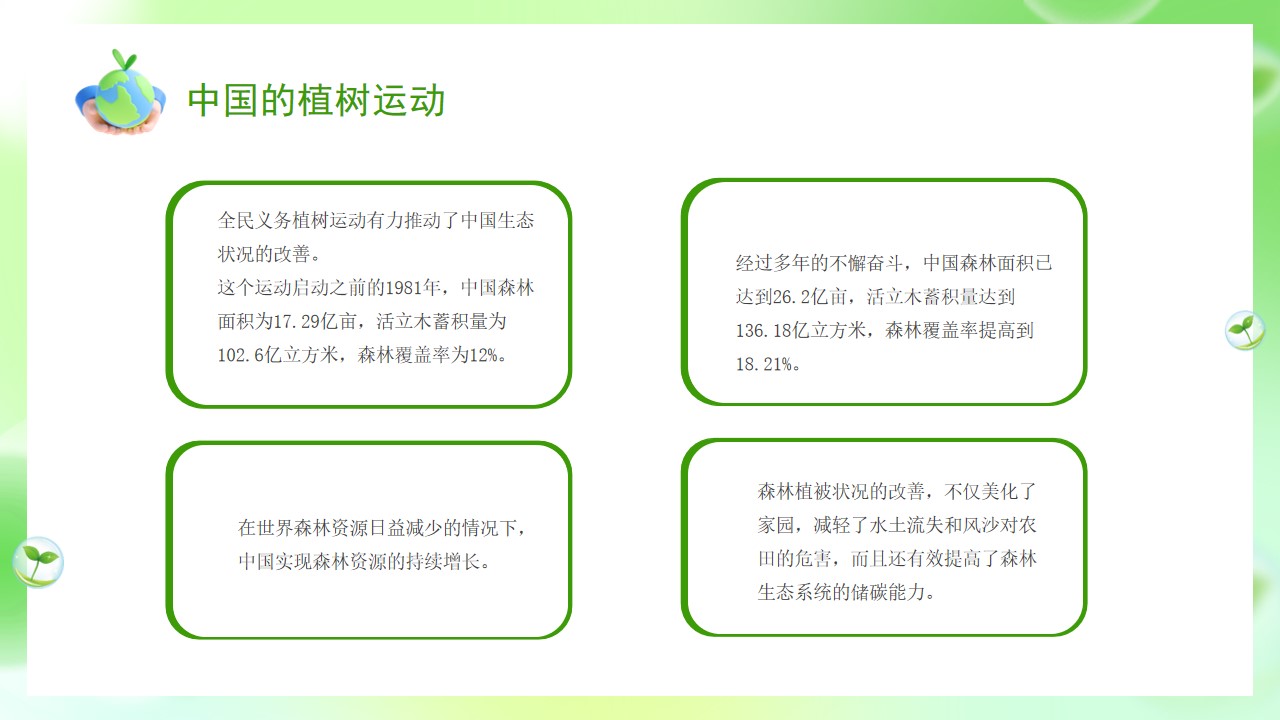 中国的植树运动

全民义务植树运动有力推动了中国生态状况的改善。
这个运动启动之前的1981年，中国森林面积为17.29亿亩，活立木蓄积量为102.6亿立方米，森林覆盖率为12%。

经过多年的不懈奋斗，中国森林面积已达到26.2亿亩，活立木蓄积量达到136.18亿立方米，森林覆盖率提高到18.21%。

在世界森林资源日益减少的情况下，中国实现森林资源的持续增长。

森林植被状况的改善，不仅美化了家园，减轻了水土流失和风沙对农田的危害，而且还有效提高了森林生态系统的储碳能力。